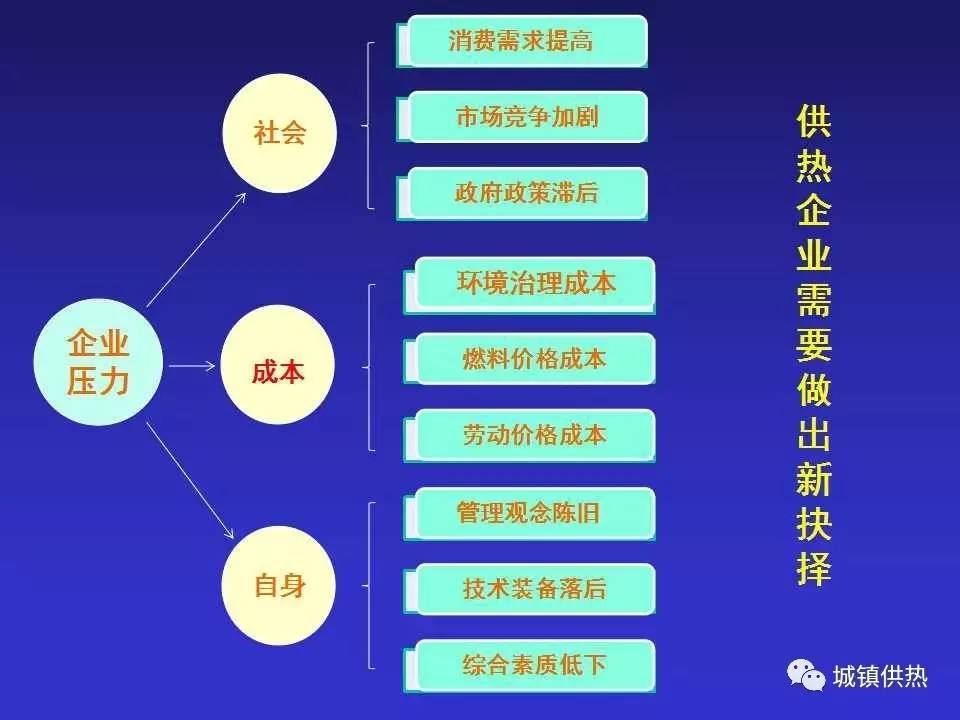 企业压力

社会

消费需求提高

市场竞争加剧

政府政策滞后

成本

环境治理成本

燃料价格成本

劳动价格成本

自身

管理观念陈旧

技术装备落后

综合素质低下

供热企业需要做出新抉择

城镇供热